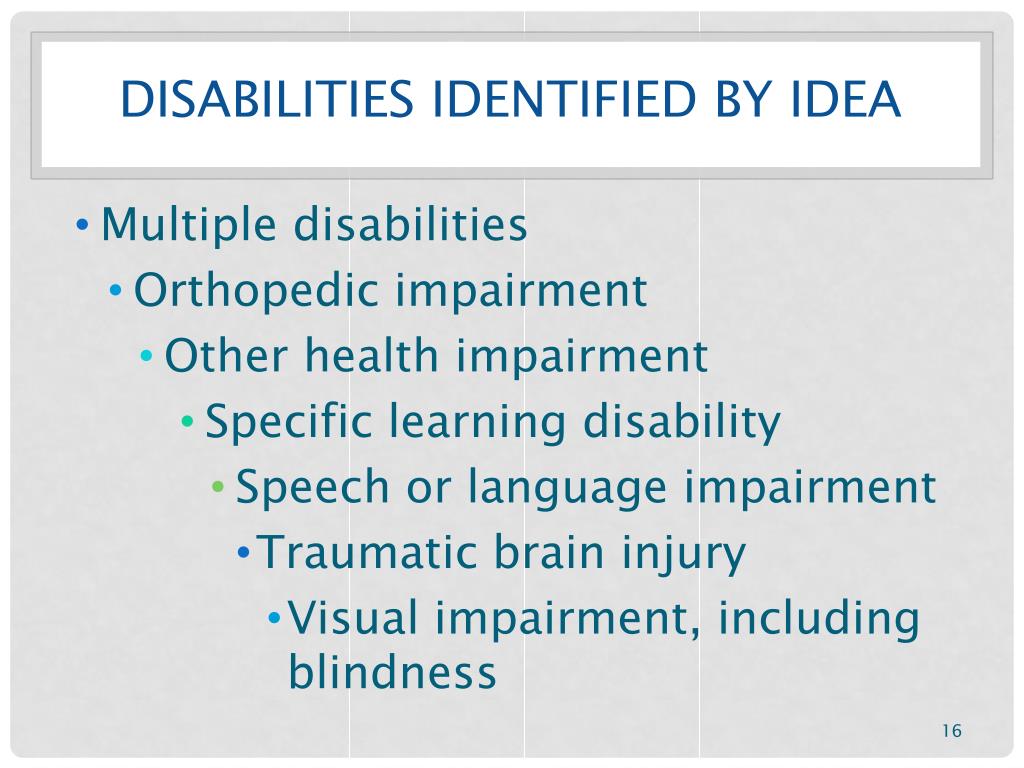 DISABILITIES IDENTIFIED BY IDEA

• Multiple disabilities
• Orthopedic impairment
• Other health impairment
• Specific learning disability
• Speech or language impairment
• Traumatic brain injury
• Visual impairment, including blindness

16